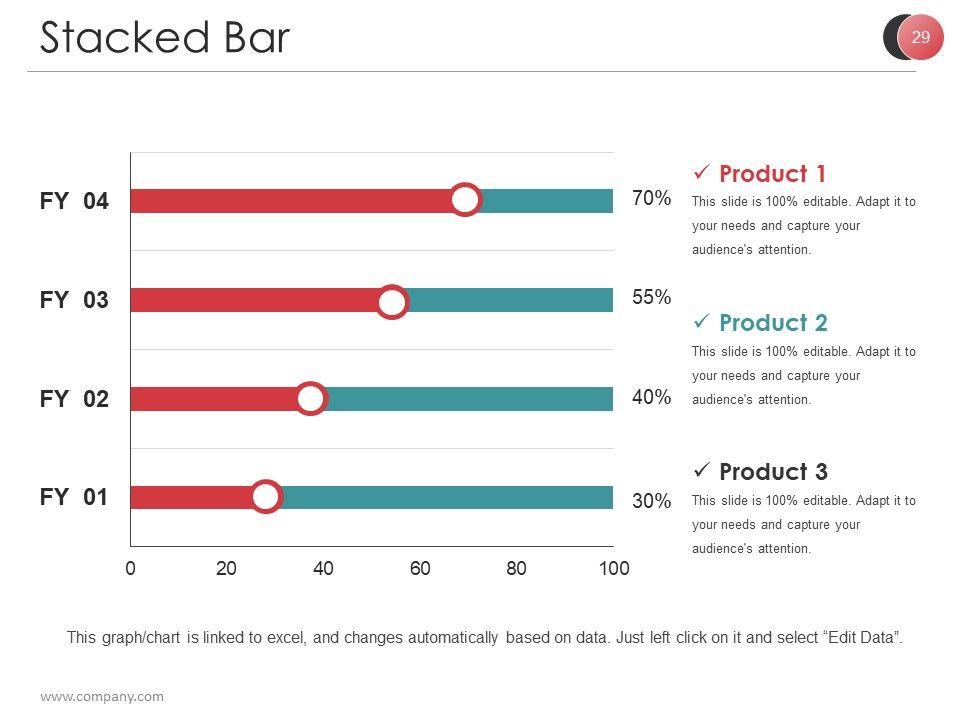 Stacked Bar

29

FY 04

FY 03

FY 02

FY 01

70%

55%

40%

30%

0 20 40 60 80 100

✓ Product 1
This slide is 100% editable. Adapt it to your needs and capture your audience's attention.

✓ Product 2
This slide is 100% editable. Adapt it to your needs and capture your audience's attention.

✓ Product 3
This slide is 100% editable. Adapt it to your needs and capture your audience's attention.

This graph/chart is linked to excel, and changes automatically based on data. Just left click on it and select "Edit Data".

www.company.com